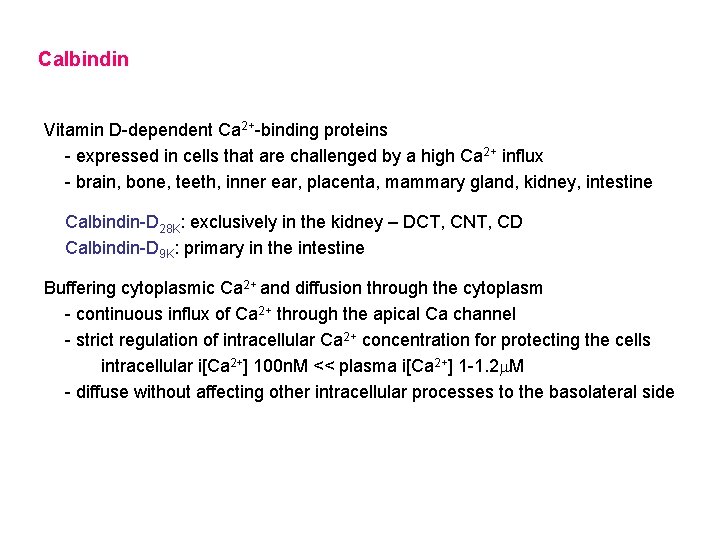 Calbindin

Vitamin D-dependent $Ca^{2+}$-binding proteins
- expressed in cells that are challenged by a high $Ca^{2+}$ influx
- brain, bone, teeth, inner ear, placenta, mammary gland, kidney, intestine

Calbindin-$D_{28K}$: exclusively in the kidney – DCT, CNT, CD
Calbindin-$D_{9K}$: primary in the intestine

Buffering cytoplasmic $Ca^{2+}$ and diffusion through the cytoplasm
- continuous influx of $Ca^{2+}$ through the apical Ca channel
- strict regulation of intracellular $Ca^{2+}$ concentration for protecting the cells
intracellular i[$Ca^{2+}$] 100nM << plasma i[$Ca^{2+}$] 1-1.2$\mu$M
- diffuse without affecting other intracellular processes to the basolateral side